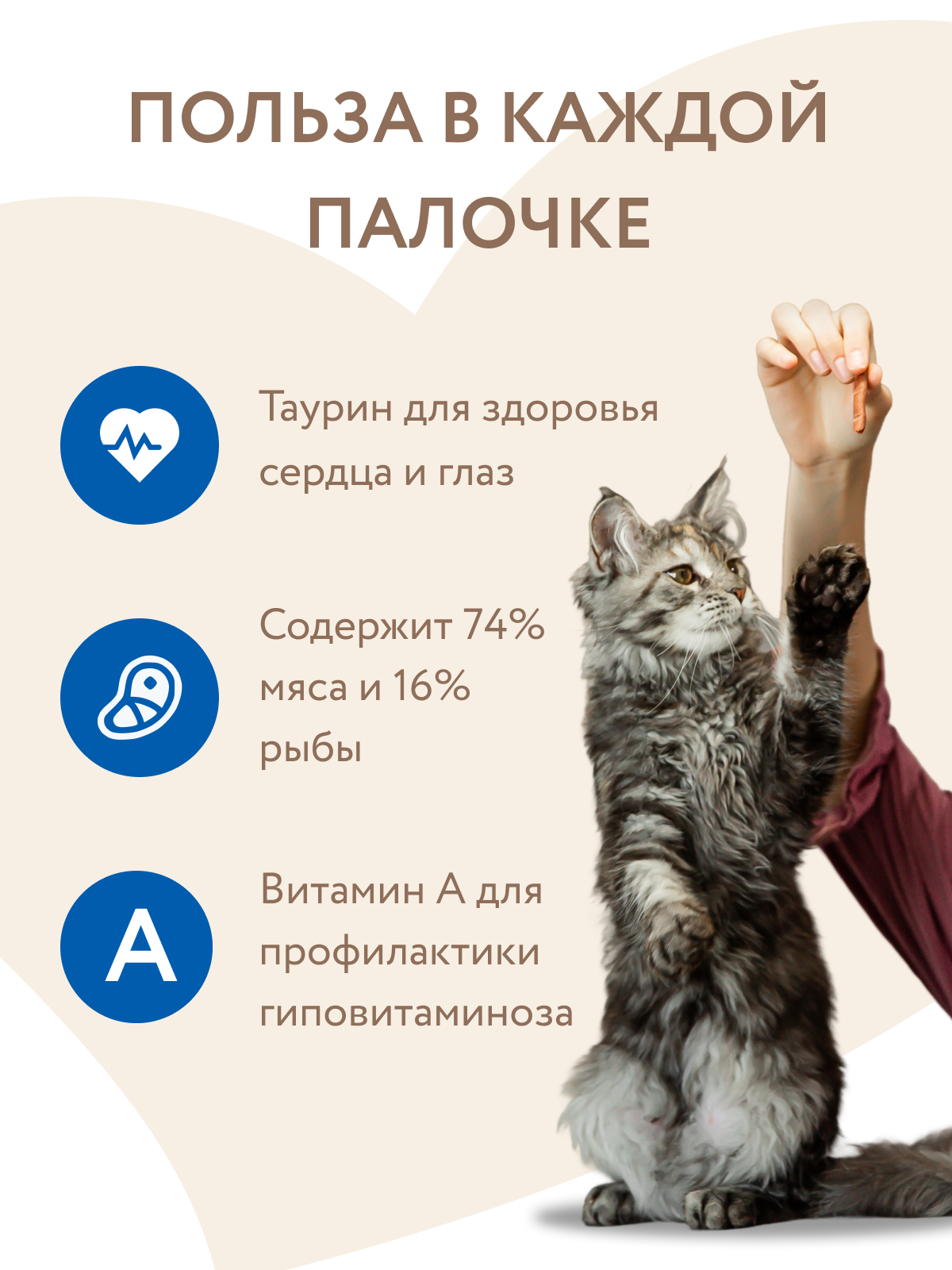 ПОЛЬЗА В КАЖДОЙ ПАЛОЧКЕ

Таурин для здоровья сердца и глаз

Содержит 74% мяса и 16% рыбы

A

Витамин А для профилактики гиповитаминоза